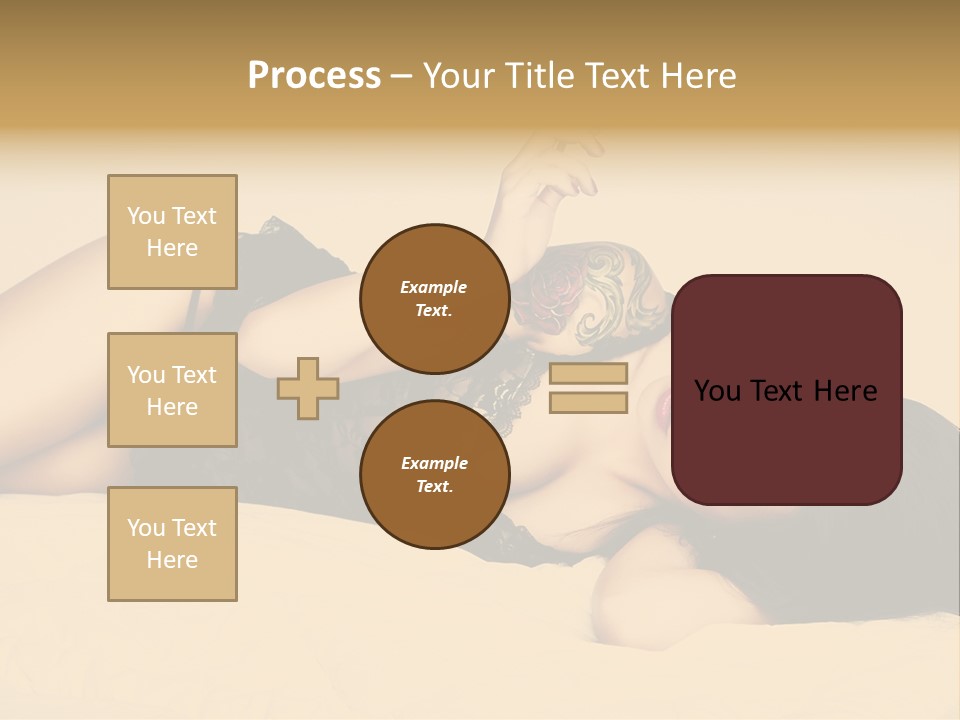 Process – Your Title Text Here

You Text Here

You Text Here

You Text Here

Example Text.

Example Text.

You Text Here